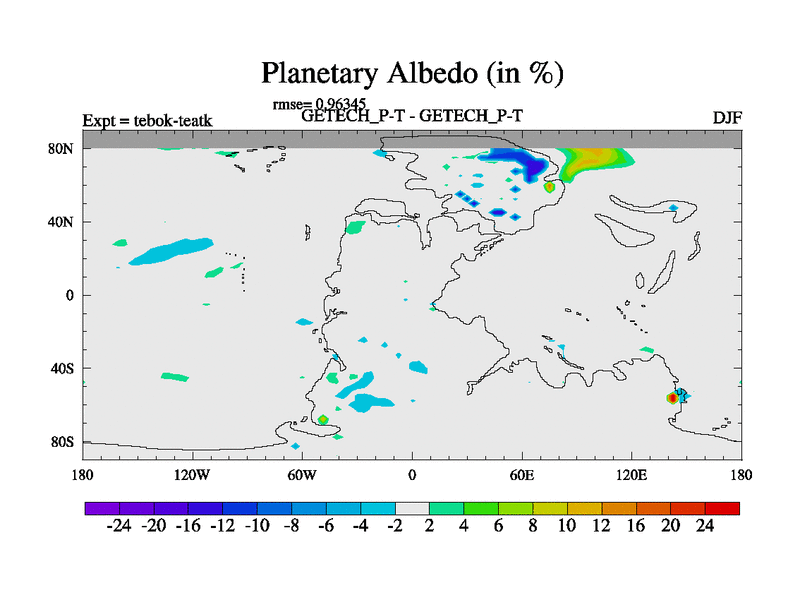 Planetary Albedo (in %)

rmse= 0.96345

Expt = tebok-teatk

GETECH_P-T - GETECH_P-T

DJF

80N
40N
0
40S
80S

180 120W 60W 0 60E 120E 180

-24 -20 -16 -12 -10 -8 -6 -4 -2 2 4 6 8 10 12 16 20 24